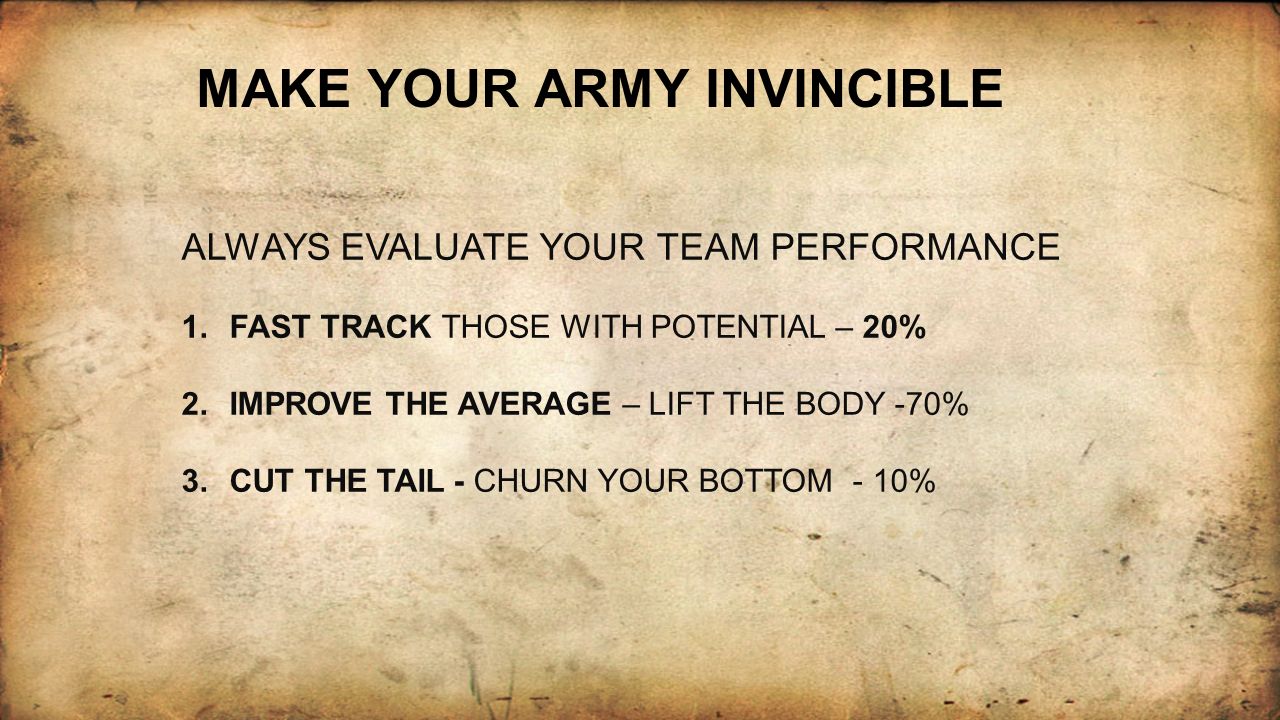 MAKE YOUR ARMY INVINCIBLE

ALWAYS EVALUATE YOUR TEAM PERFORMANCE

1. FAST TRACK THOSE WITH POTENTIAL – 20%

2. IMPROVE THE AVERAGE – LIFT THE BODY -70%

3. CUT THE TAIL - CHURN YOUR BOTTOM - 10%